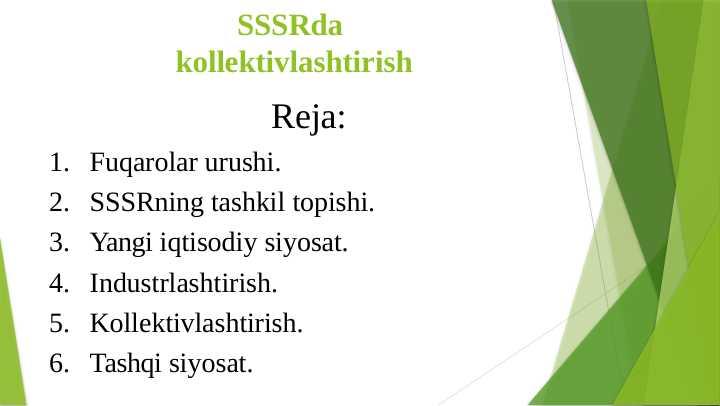 SSSRda kollektivlashtirish

Reja:

1. Fuqarolar urushi.
2. SSSRning tashkil topishi.
3. Yangi iqtisodiy siyosat.
4. Industrlashtirish.
5. Kollektivlashtirish.
6. Tashqi siyosat.